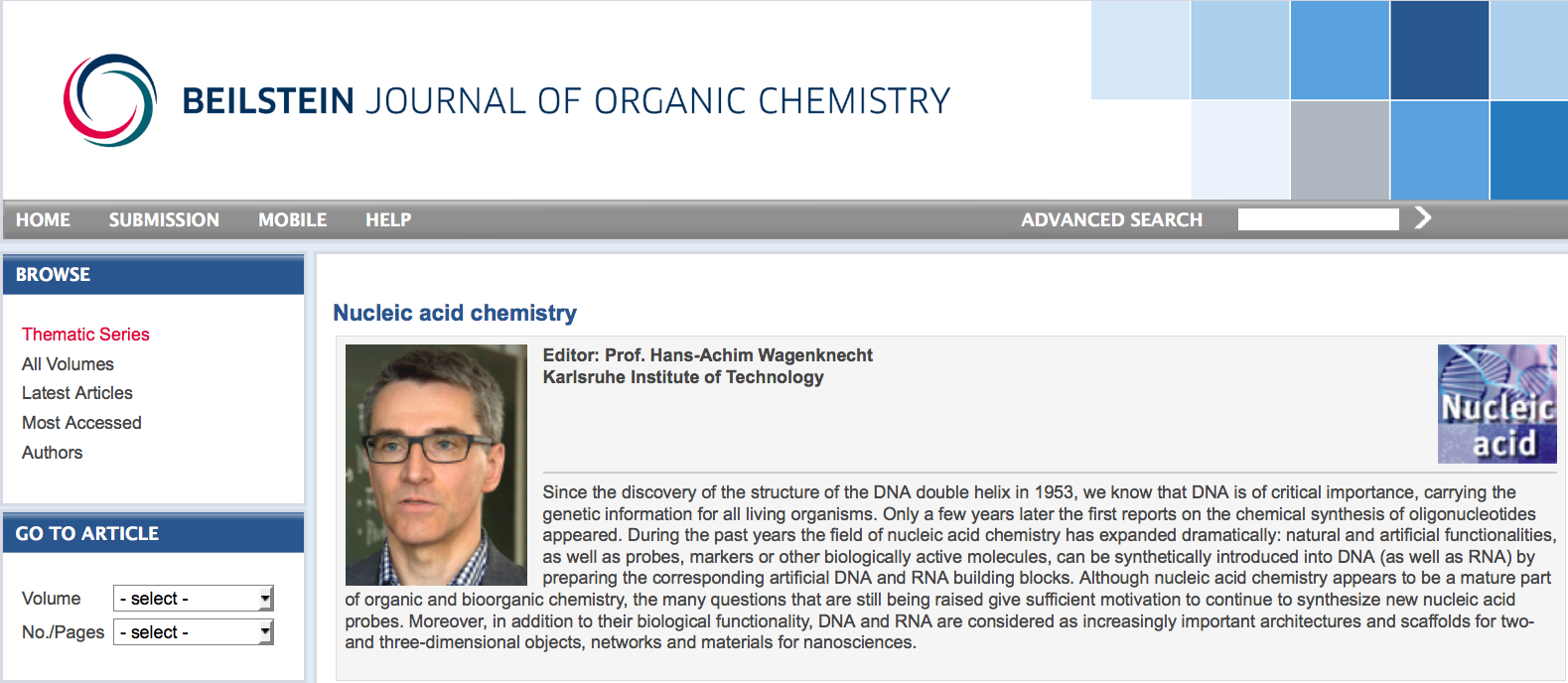 BEILSTEIN JOURNAL OF ORGANIC CHEMISTRY

HOME SUBMISSION MOBILE HELP ADVANCED SEARCH

BROWSE

Thematic Series
All Volumes
Latest Articles
Most Accessed
Authors

GO TO ARTICLE

Volume - select -
No./Pages - select -

Nucleic acid chemistry

Editor: Prof. Hans-Achim Wagenknecht
Karlsruhe Institute of Technology

Nucleic acid

Since the discovery of the structure of the DNA double helix in 1953, we know that DNA is of critical importance, carrying the genetic information for all living organisms. Only a few years later the first reports on the chemical synthesis of oligonucleotides appeared. During the past years the field of nucleic acid chemistry has expanded dramatically: natural and artificial functionalities, as well as probes, markers or other biologically active molecules, can be synthetically introduced into DNA (as well as RNA) by preparing the corresponding artificial DNA and RNA building blocks. Although nucleic acid chemistry appears to be a mature part of organic and bioorganic chemistry, the many questions that are still being raised give sufficient motivation to continue to synthesize new nucleic acid probes. Moreover, in addition to their biological functionality, DNA and RNA are considered as increasingly important architectures and scaffolds for two- and three-dimensional objects, networks and materials for nanosciences.